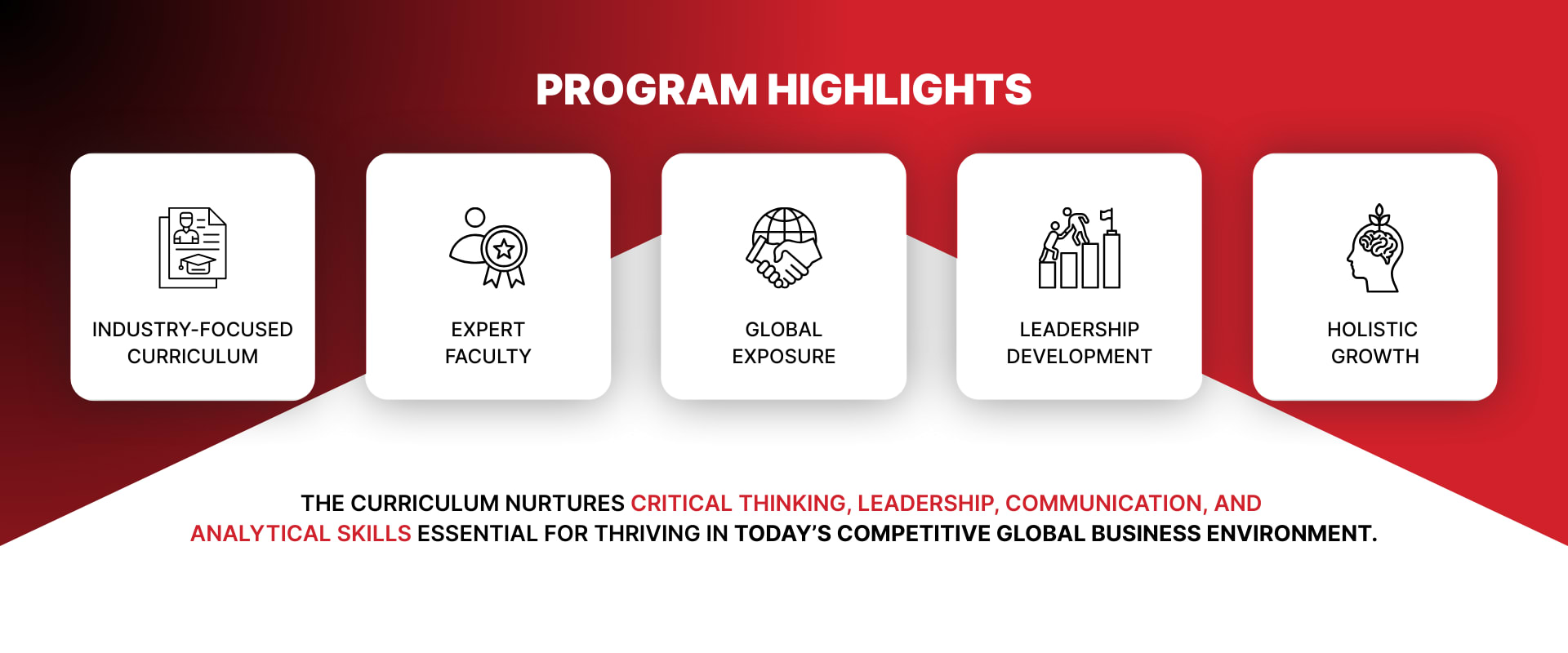 PROGRAM HIGHLIGHTS

INDUSTRY-FOCUSED CURRICULUM

EXPERT FACULTY

GLOBAL EXPOSURE

LEADERSHIP DEVELOPMENT

HOLISTIC GROWTH

THE CURRICULUM NURTURES CRITICAL THINKING, LEADERSHIP, COMMUNICATION, AND ANALYTICAL SKILLS ESSENTIAL FOR THRIVING IN TODAY'S COMPETITIVE GLOBAL BUSINESS ENVIRONMENT.